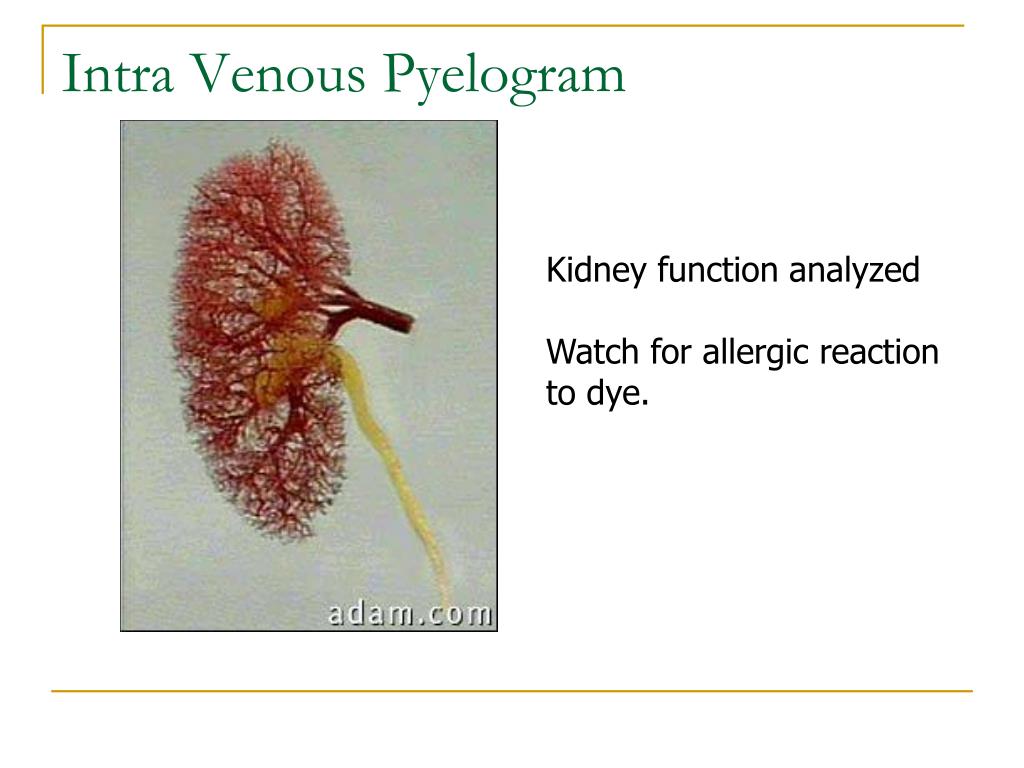 Intra Venous Pyelogram

adam.com

Kidney function analyzed

Watch for allergic reaction to dye.